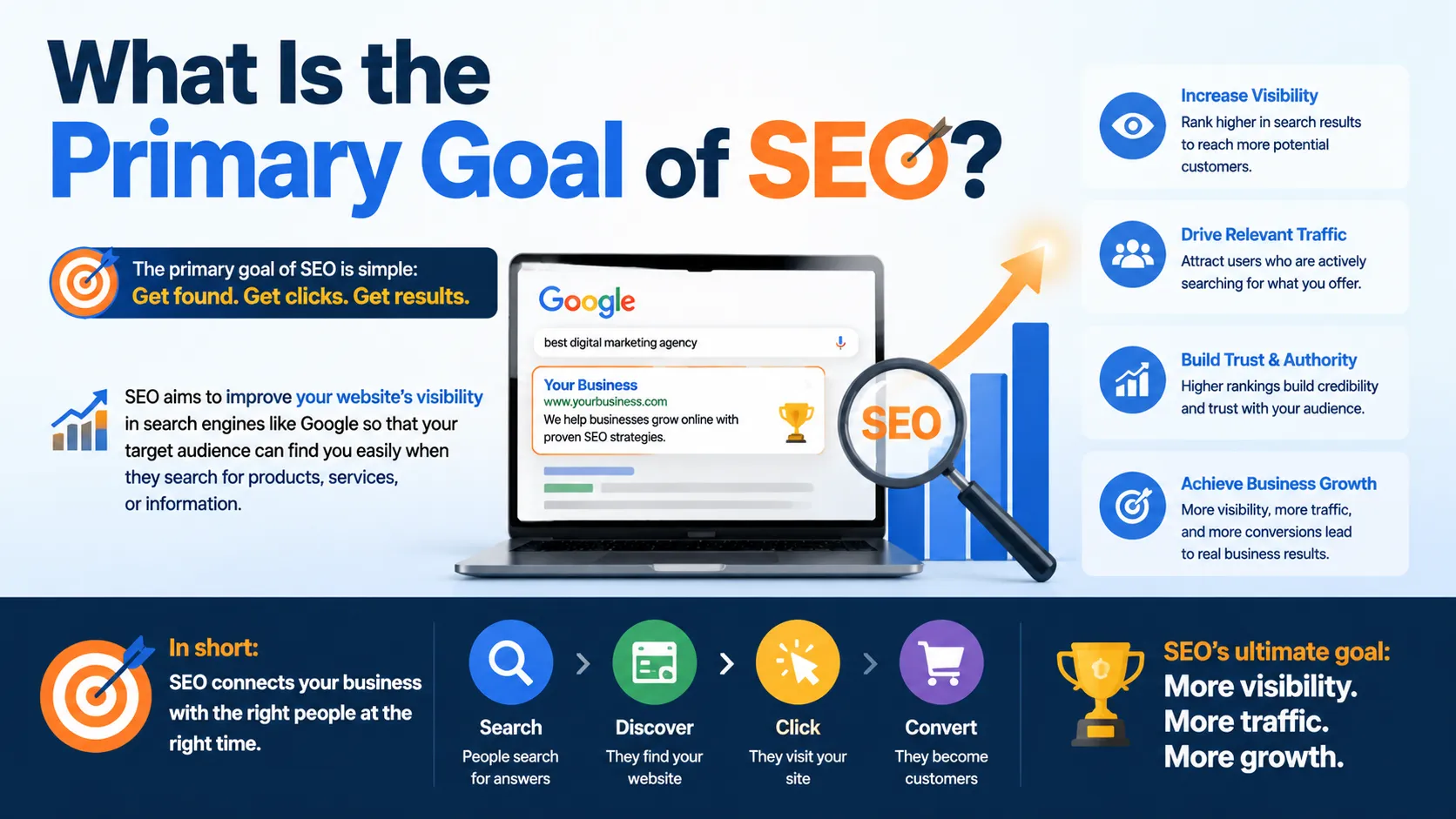 What Is the Primary Goal of SEO?

The primary goal of SEO is simple:
Get found. Get clicks. Get results.

SEO aims to improve your website's visibility in search engines like Google so that your target audience can find you easily when they search for products, services, or information.

Google

best digital marketing agency

Your Business
www.yourbusiness.com
We help businesses grow online with proven SEO strategies.

SEO

Increase Visibility
Rank higher in search results to reach more potential customers.

Drive Relevant Traffic
Attract users who are actively searching for what you offer.

Build Trust & Authority
Higher rankings build credibility and trust with your audience.

Achieve Business Growth
More visibility, more traffic, and more conversions lead to real business results.

In short:
SEO connects your business with the right people at the right time.

Search
People search for answers

Discover
They find your website

Click
They visit your site

Convert
They become customers

SEO's ultimate goal:
More visibility.
More traffic.
More growth.